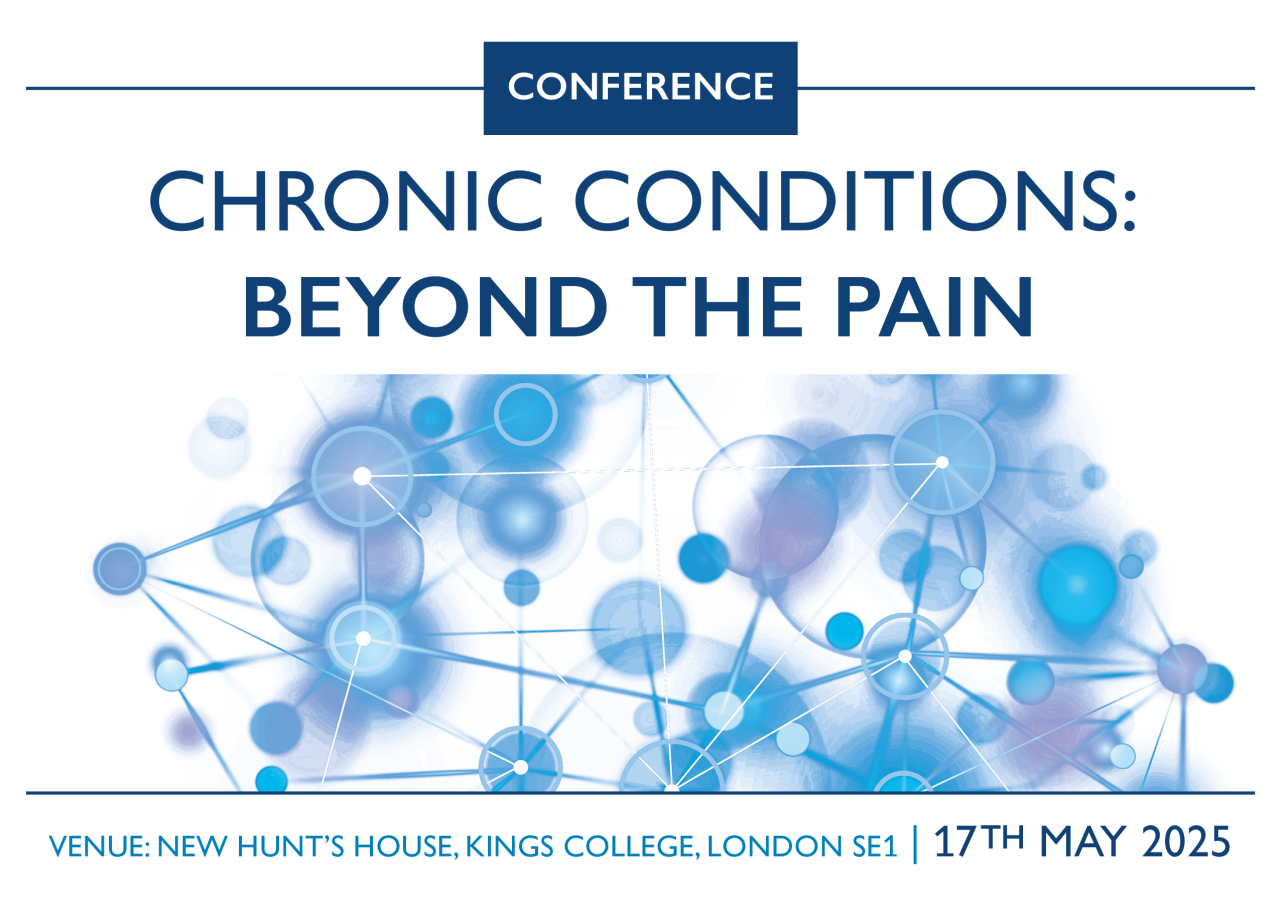 CONFERENCE

CHRONIC CONDITIONS:
BEYOND THE PAIN

VENUE: NEW HUNT'S HOUSE, KINGS COLLEGE, LONDON SE1 | 17TH MAY 2025